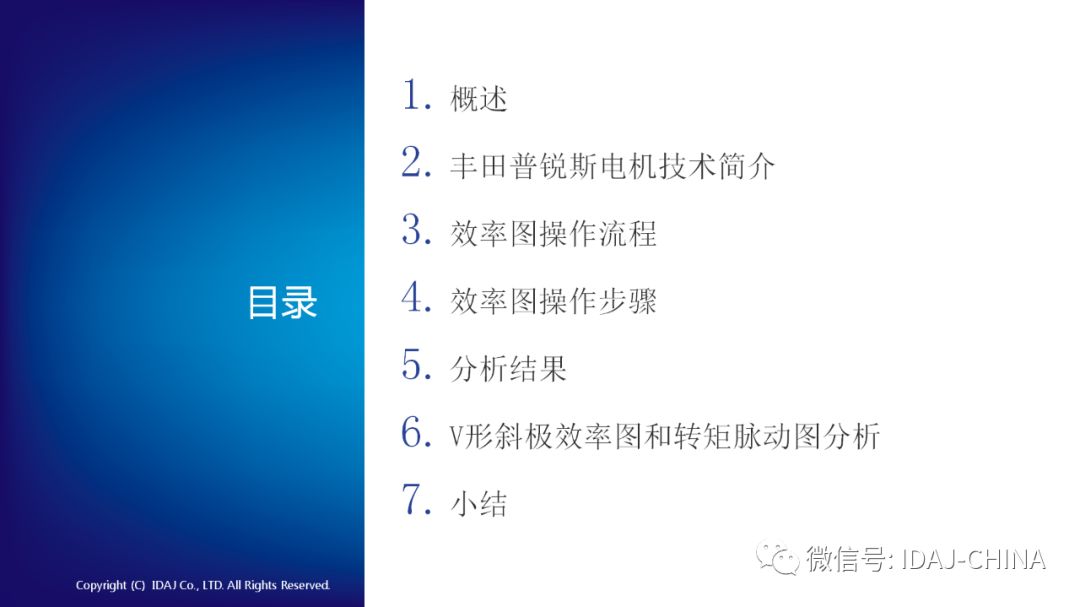 目录

1. 概述
2. 丰田普锐斯电机技术简介
3. 效率图操作流程
4. 效率图操作步骤
5. 分析结果
6. V形斜极效率图和转矩脉动图分析
7. 小结

Copyright (C) IDAJ Co., LTD. All Rights Reserved.

微信号: IDAJ-CHINA